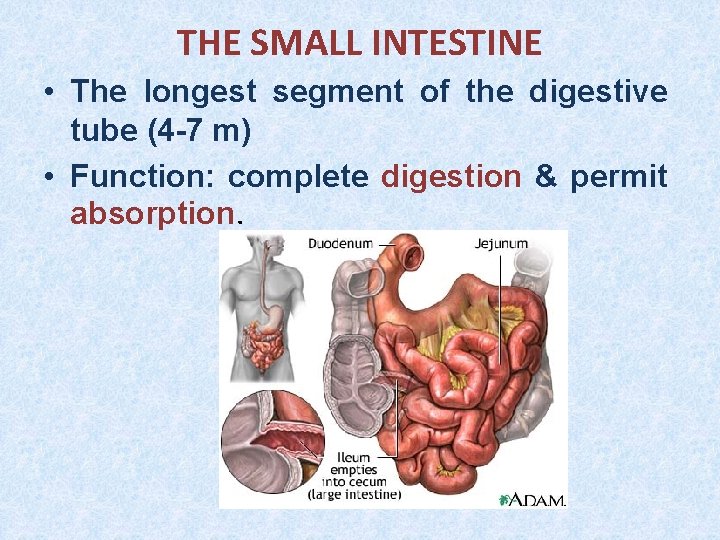 THE SMALL INTESTINE

• The longest segment of the digestive tube (4-7 m)

• Function: complete digestion & permit absorption.

Duodenum

Jejunum

Ileum empties into cecum (large intestine)

A.D.A.M.